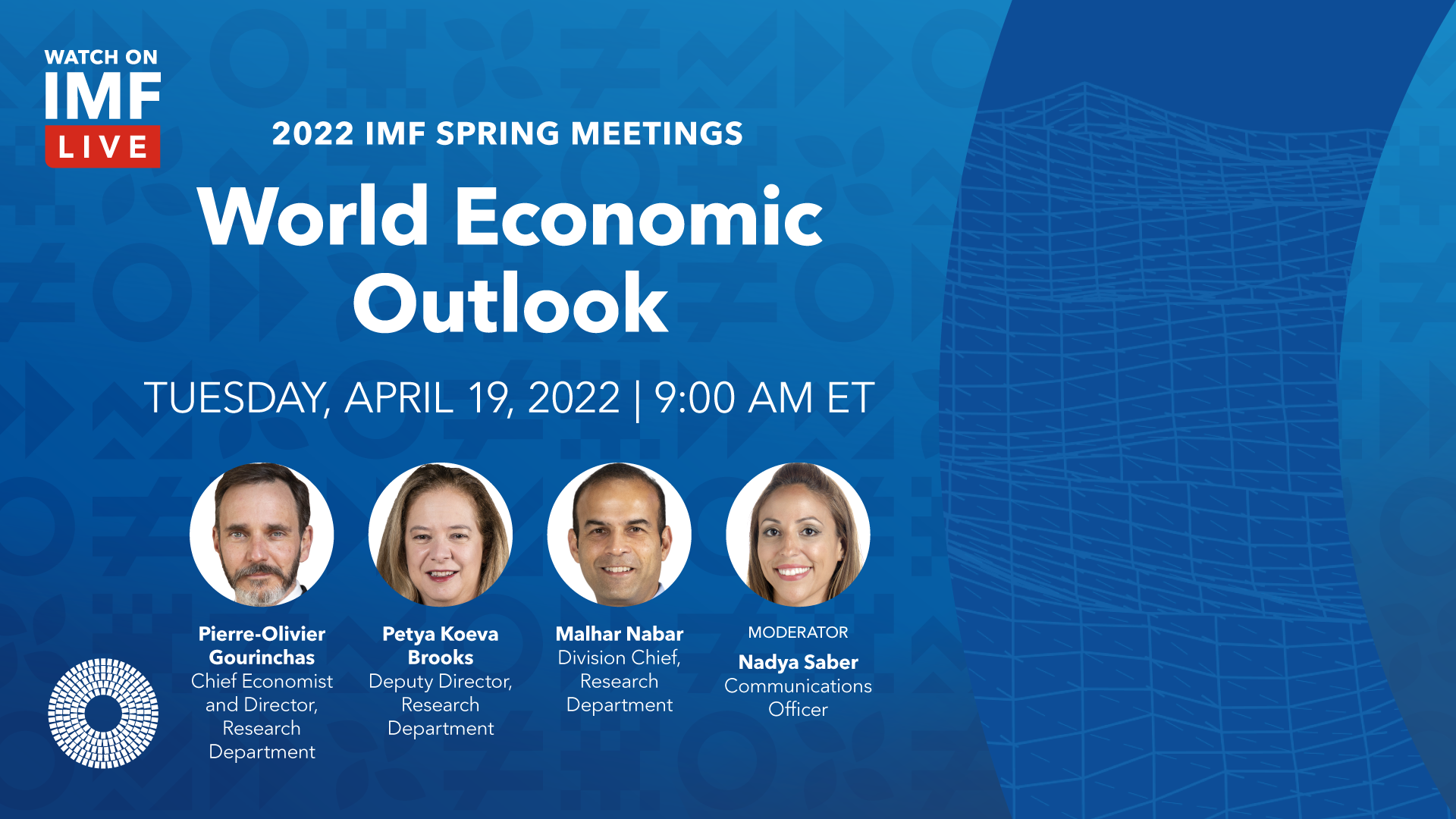 WATCH ON
IMF
LIVE

2022 IMF SPRING MEETINGS

World Economic Outlook

TUESDAY, APRIL 19, 2022 | 9:00 AM ET

Pierre-Olivier Gourinchas
Chief Economist and Director, Research Department

Petya Koeva Brooks
Deputy Director, Research Department

Malhar Nabar
Division Chief, Research Department

MODERATOR
Nadya Saber
Communications Officer